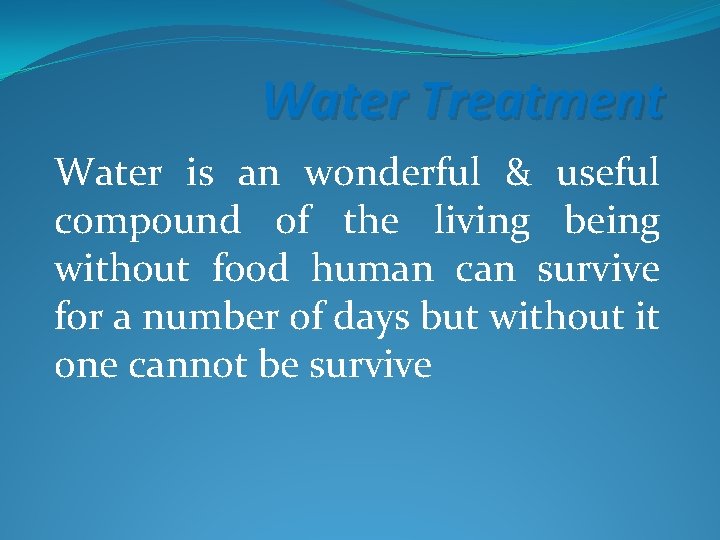 Water Treatment

Water is an wonderful & useful compound of the living being without food human can survive for a number of days but without it one cannot be survive